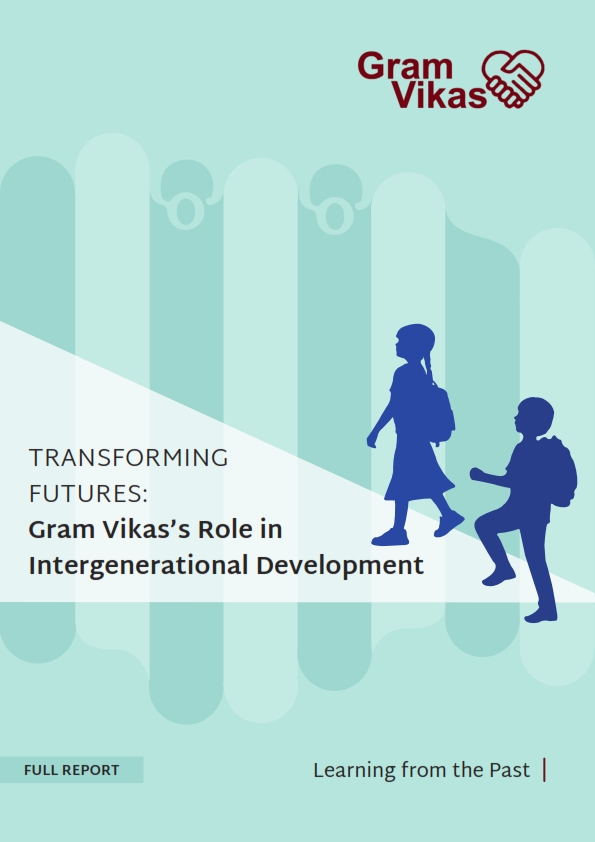 Gram Vikas

TRANSFORMING FUTURES:
Gram Vikas's Role in Intergenerational Development

FULL REPORT

Learning from the Past |